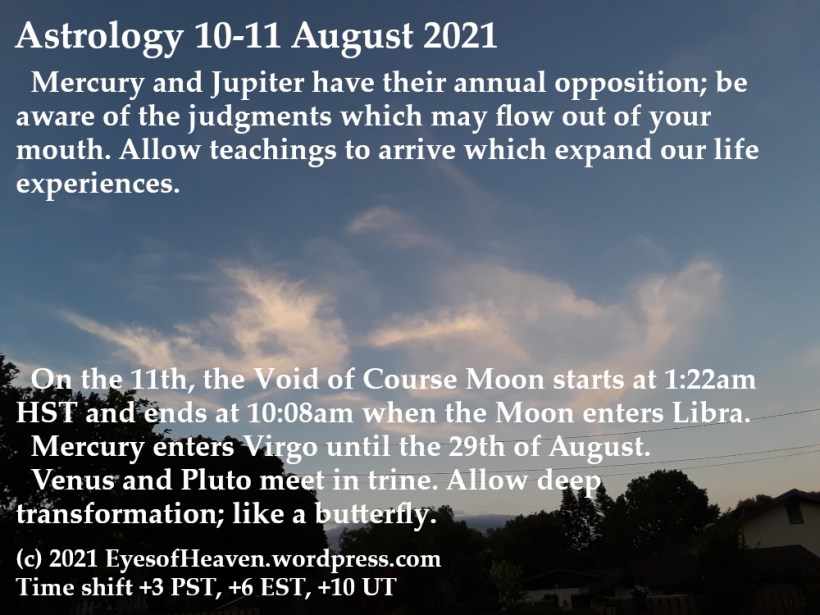 Astrology 10-11 August 2021

Mercury and Jupiter have their annual opposition; be aware of the judgments which may flow out of your mouth. Allow teachings to arrive which expand our life experiences.

On the 11th, the Void of Course Moon starts at 1:22am HST and ends at 10:08am when the Moon enters Libra.

Mercury enters Virgo until the 29th of August.

Venus and Pluto meet in trine. Allow deep transformation; like a butterfly.

(c) 2021 EyesofHeaven.wordpress.com
Time shift +3 PST, +6 EST, +10 UT